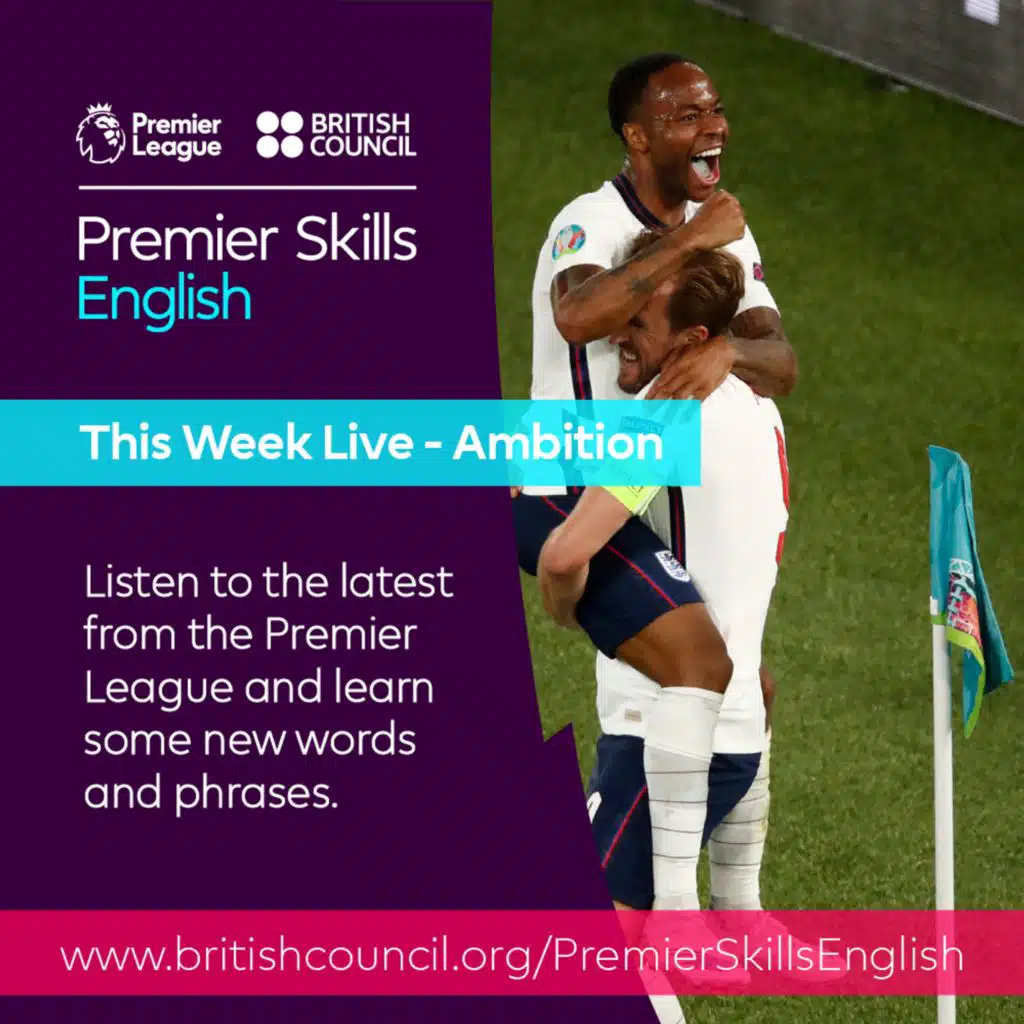 Premier League
BRITISH COUNCIL

Premier Skills English

This Week Live - Ambition

Listen to the latest from the Premier League and learn some new words and phrases.

www.britishcouncil.org/PremierSkillsEnglish